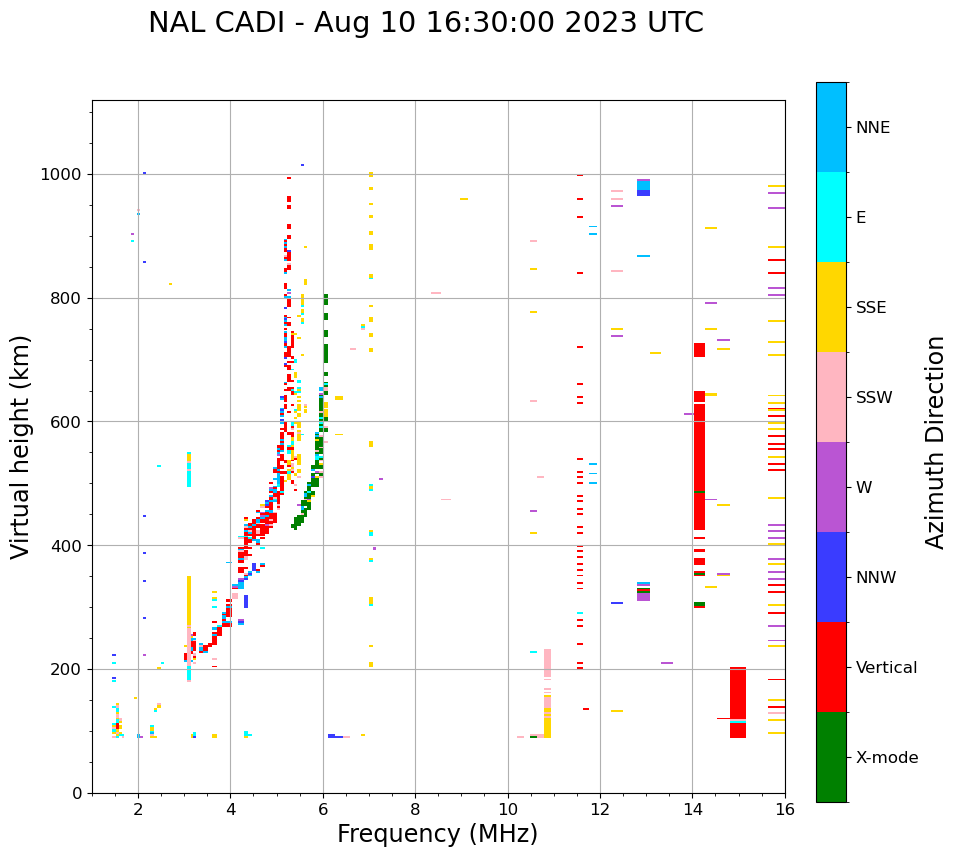 NAL CADI - Aug 10 16:30:00 2023 UTC

Virtual height (km)

1000
800
600
400
200
0

2
4
6
8
10
12
14
16

Frequency (MHz)

NNE
E
SSE
SSW
W
NNW
Vertical
X-mode

Azimuth Direction